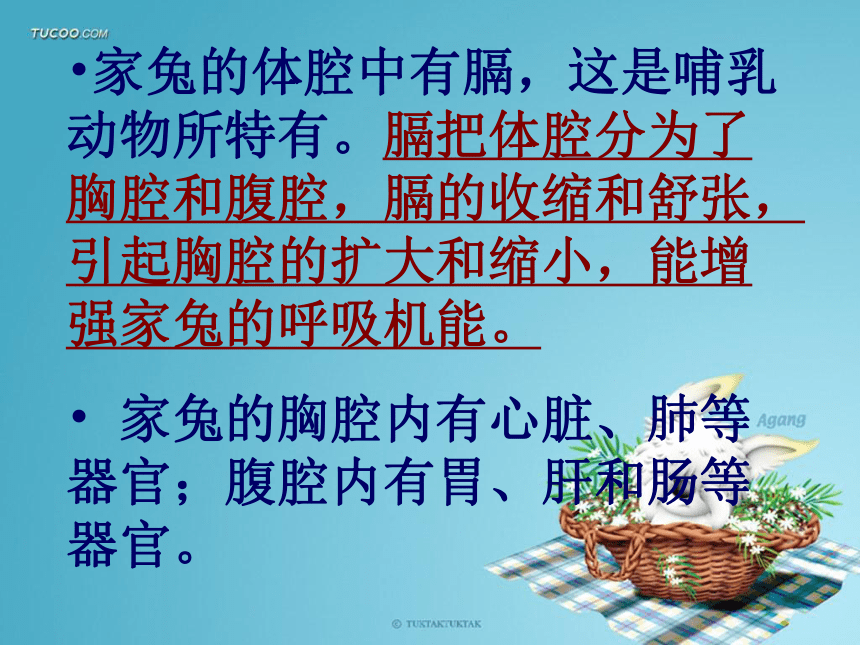 TUCOO.COM

•家兔的体腔中有膈，这是哺乳动物所特有。膈把体腔分为了胸腔和腹腔，膈的收缩和舒张，引起胸腔的扩大和缩小，能增强家兔的呼吸机能。

• 家兔的胸腔内有心脏、肺等器官；腹腔内有胃、肝和肠等器官。

Agang

© TUKTAKTUKTAK